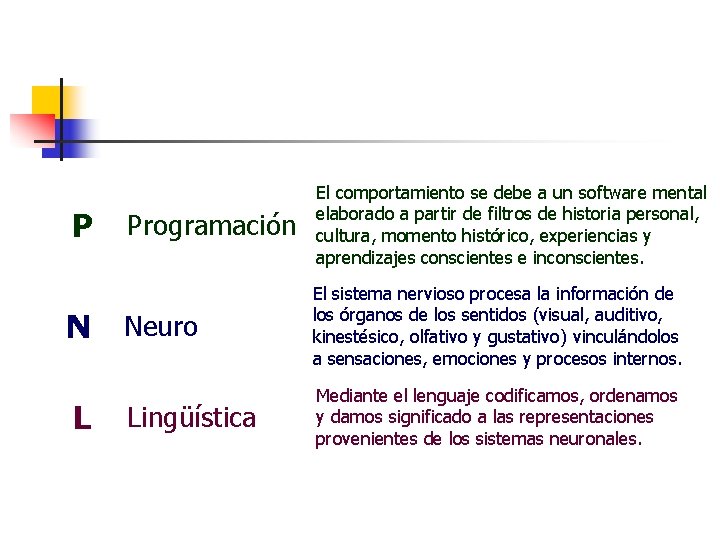 P Programación

El comportamiento se debe a un software mental elaborado a partir de filtros de historia personal, cultura, momento histórico, experiencias y aprendizajes conscientes e inconscientes.

N Neuro

El sistema nervioso procesa la información de los órganos de los sentidos (visual, auditivo, kinestésico, olfativo y gustativo) vinculándolos a sensaciones, emociones y procesos internos.

L Lingüística

Mediante el lenguaje codificamos, ordenamos y damos significado a las representaciones provenientes de los sistemas neuronales.